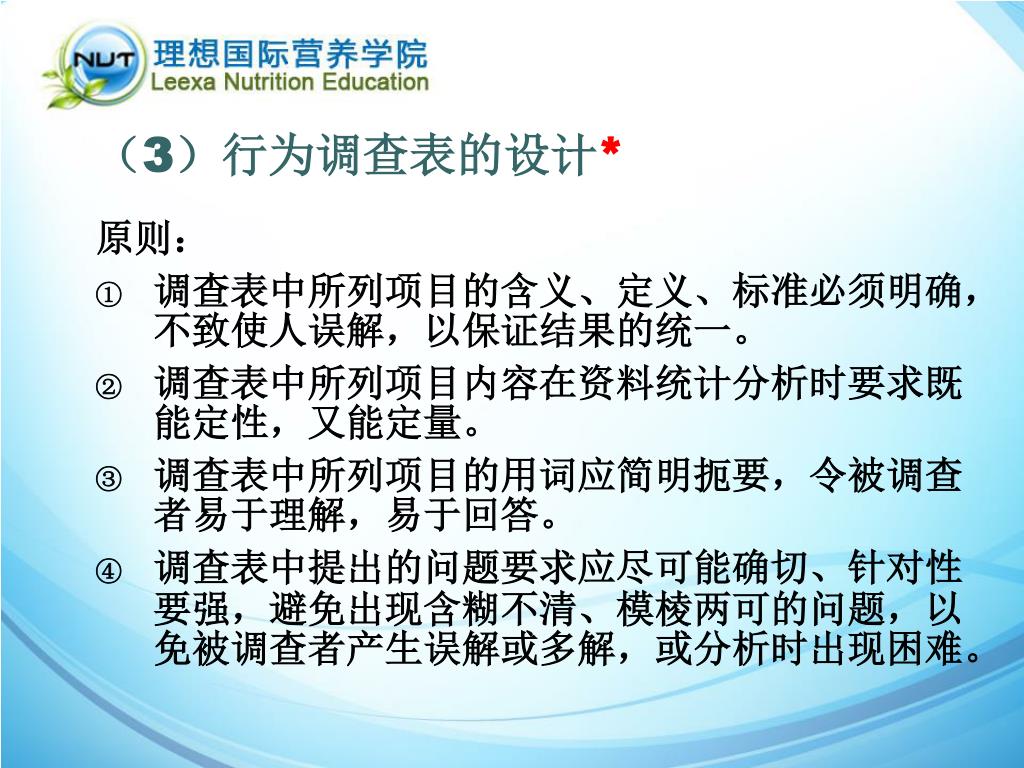 NUT 理想国际营养学院
Leexa Nutrition Education

（3）行为调查表的设计*

原则：

① 调查表中所列项目的含义、定义、标准必须明确，不致使人误解，以保证结果的统一。

② 调查表中所列项目内容在资料统计分析时要求既能定性，又能定量。

③ 调查表中所列项目的用词应简明扼要，令被调查者易于理解，易于回答。

④ 调查表中提出的问题要求应尽可能确切、针对性要强，避免出现含糊不清、模棱两可的问题，以免被调查者产生误解或多解，或分析时出现困难。